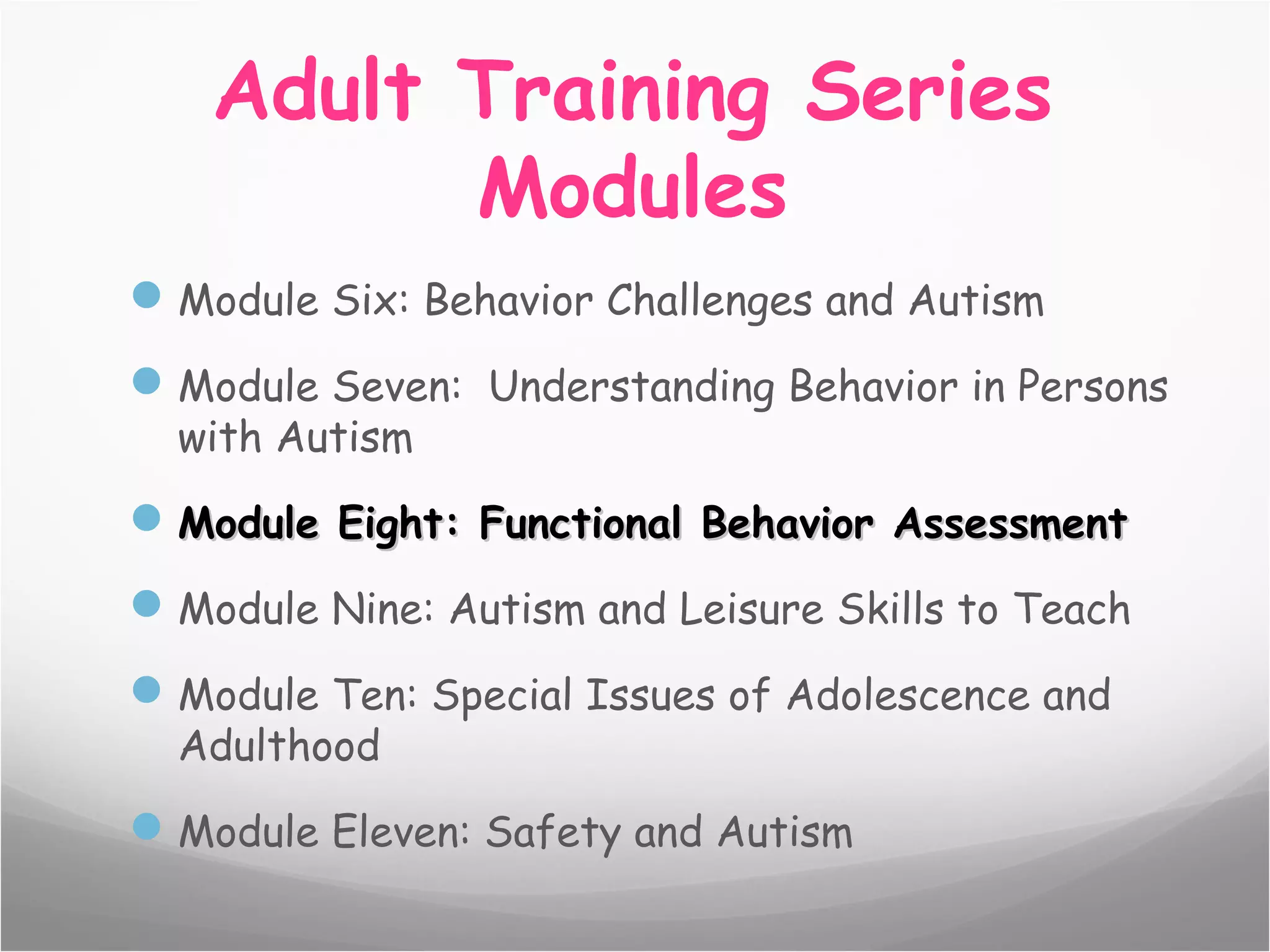 Adult Training Series Modules

Module Six: Behavior Challenges and Autism

Module Seven: Understanding Behavior in Persons with Autism

Module Eight: Functional Behavior Assessment

Module Nine: Autism and Leisure Skills to Teach

Module Ten: Special Issues of Adolescence and Adulthood

Module Eleven: Safety and Autism